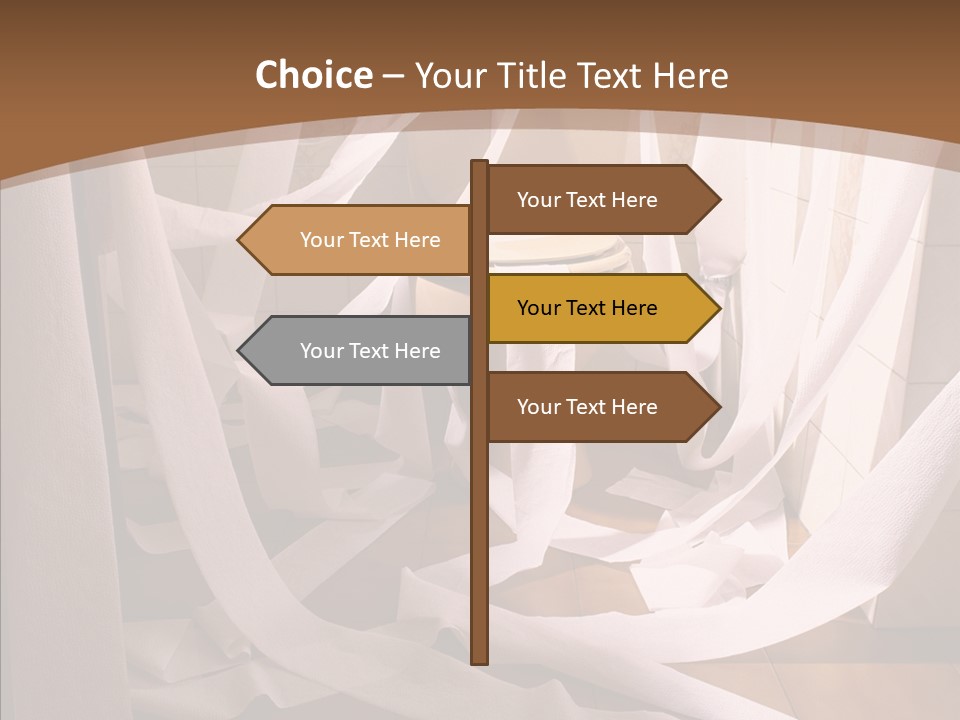 Choice – Your Title Text Here

Your Text Here

Your Text Here

Your Text Here

Your Text Here

Your Text Here